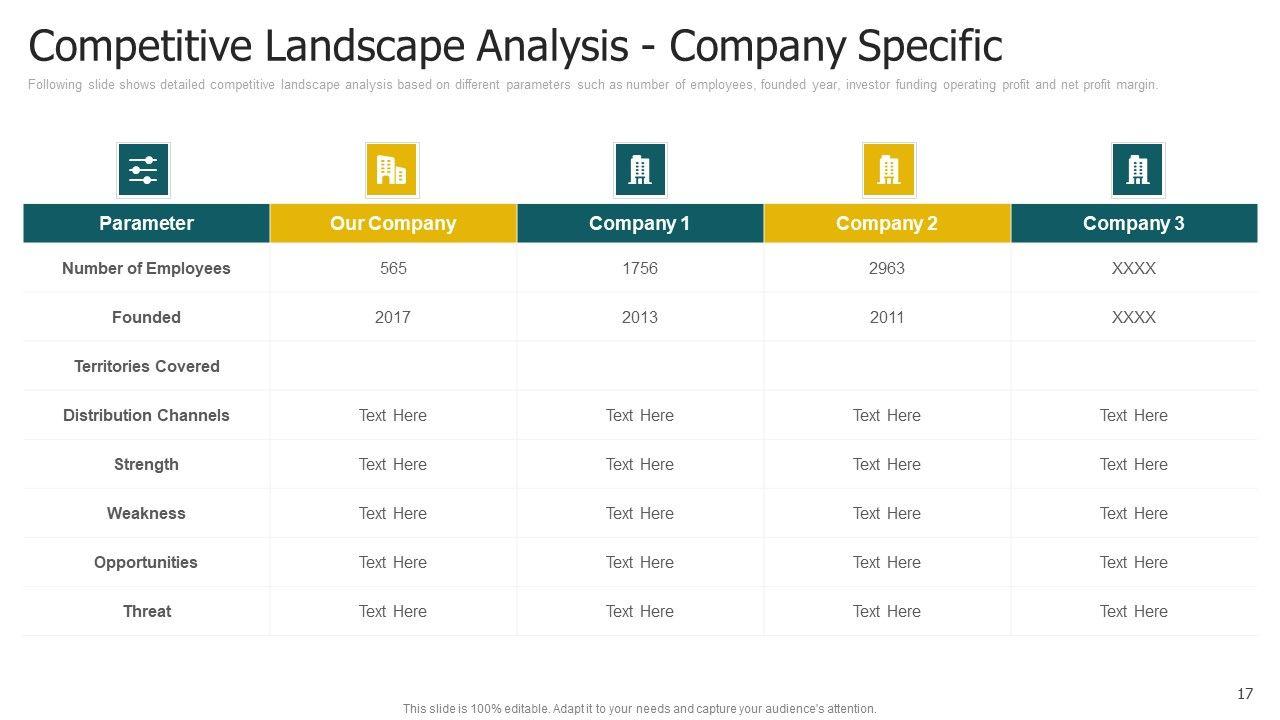 Competitive Landscape Analysis - Company Specific

Following slide shows detailed competitive landscape analysis based on different parameters such as number of employees, founded year, investor funding operating profit and net profit margin.

| Parameter | Our Company | Company 1 | Company 2 | Company 3 |
|---|---|---|---|---|
| Number of Employees | 565 | 1756 | 2963 | XXXX |
| Founded | 2017 | 2013 | 2011 | XXXX |
| Territories Covered | | | | |
| Distribution Channels | Text Here | Text Here | Text Here | Text Here |
| Strength | Text Here | Text Here | Text Here | Text Here |
| Weakness | Text Here | Text Here | Text Here | Text Here |
| Opportunities | Text Here | Text Here | Text Here | Text Here |
| Threat | Text Here | Text Here | Text Here | Text Here |

17

This slide is 100% editable. Adapt it to your needs and capture your audience's attention.